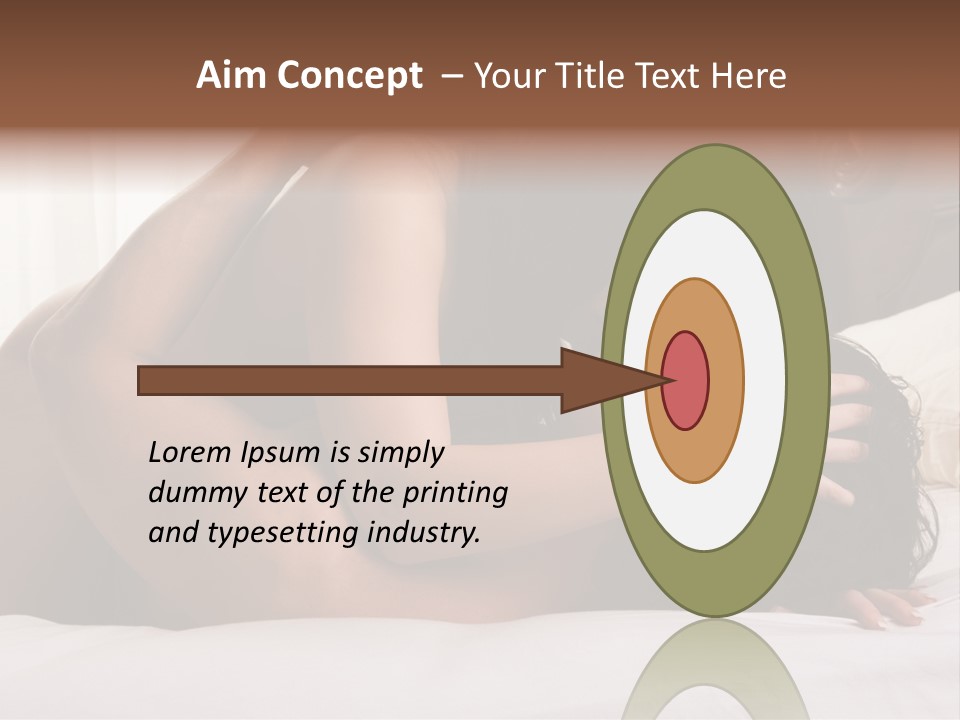 Aim Concept – Your Title Text Here

Lorem Ipsum is simply dummy text of the printing and typesetting industry.